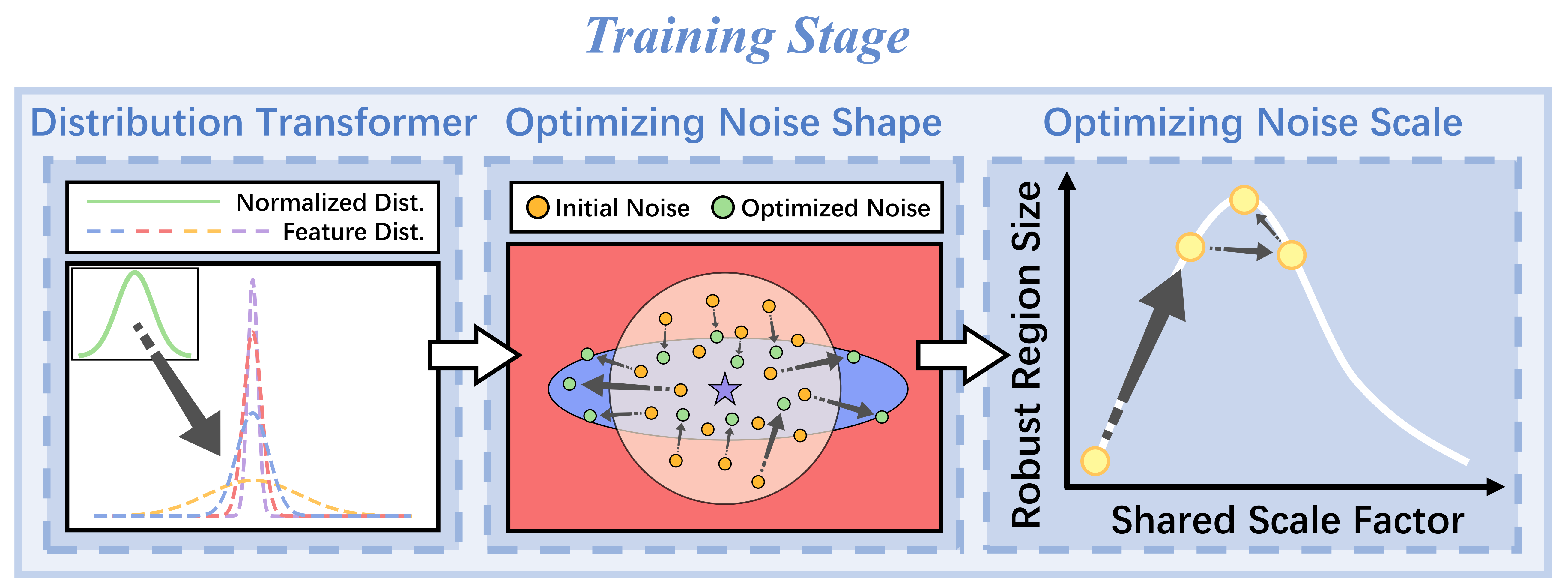 Training Stage

Distribution Transformer

Normalized Dist.
Feature Dist.

Optimizing Noise Shape

Initial Noise
Optimized Noise

Optimizing Noise Scale

Robust Region Size

Shared Scale Factor